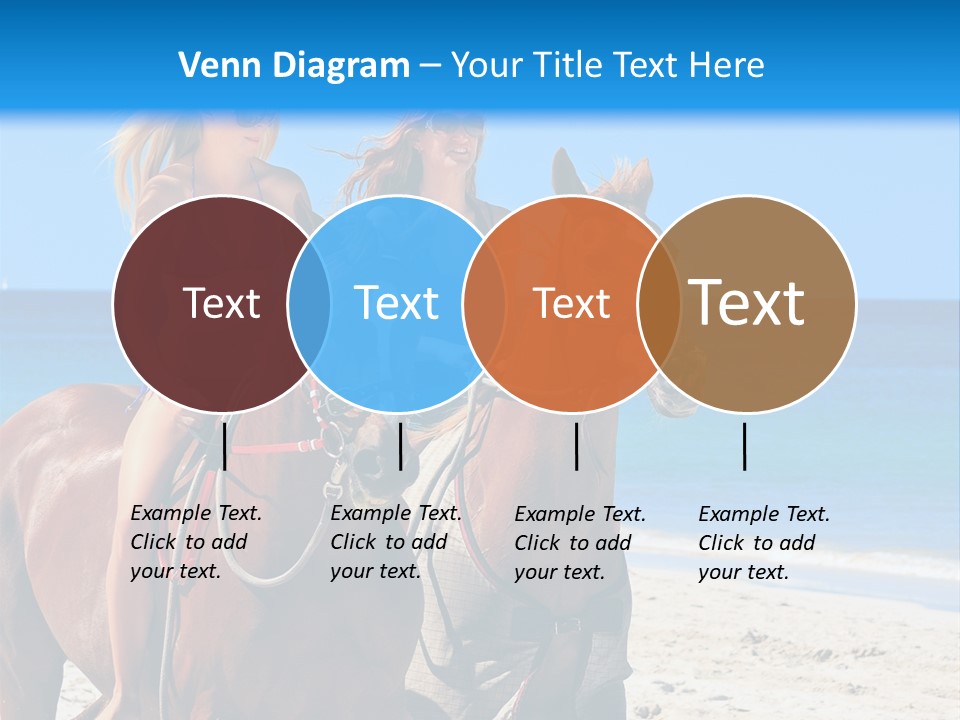 Venn Diagram – Your Title Text Here

Text

Text

Text

Text

Example Text. Click to add your text.

Example Text. Click to add your text.

Example Text. Click to add your text.

Example Text. Click to add your text.